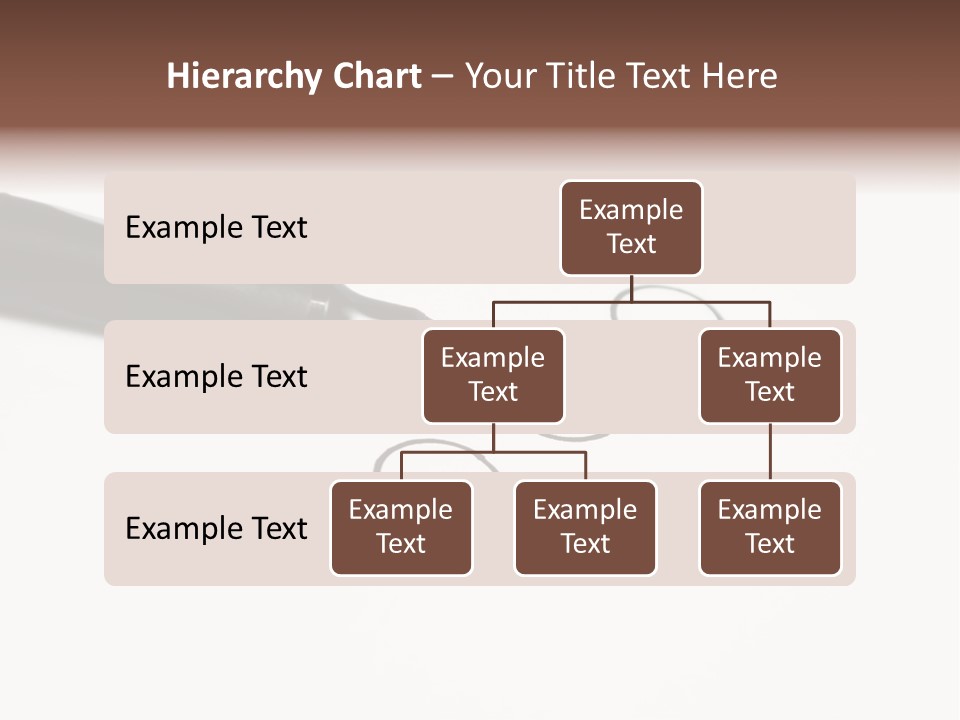 Hierarchy Chart – Your Title Text Here

Example Text

Example Text

Example Text

Example Text

Example Text

Example Text

Example Text

Example Text

Example Text